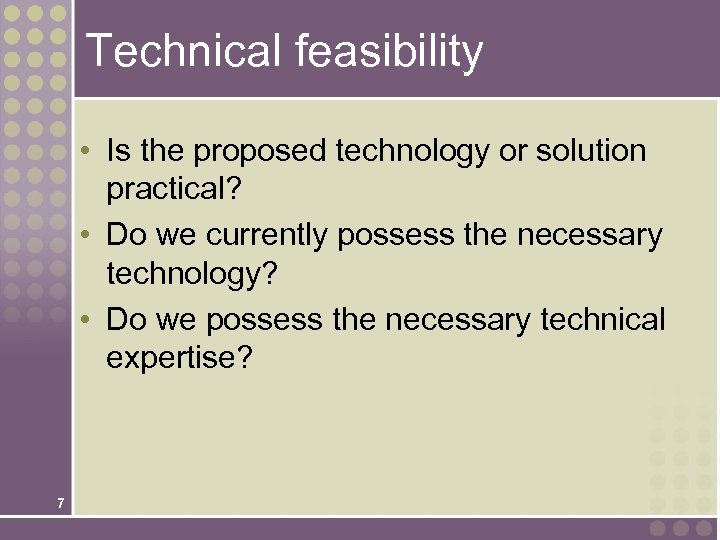 Technical feasibility

• Is the proposed technology or solution practical?
• Do we currently possess the necessary technology?
• Do we possess the necessary technical expertise?

7